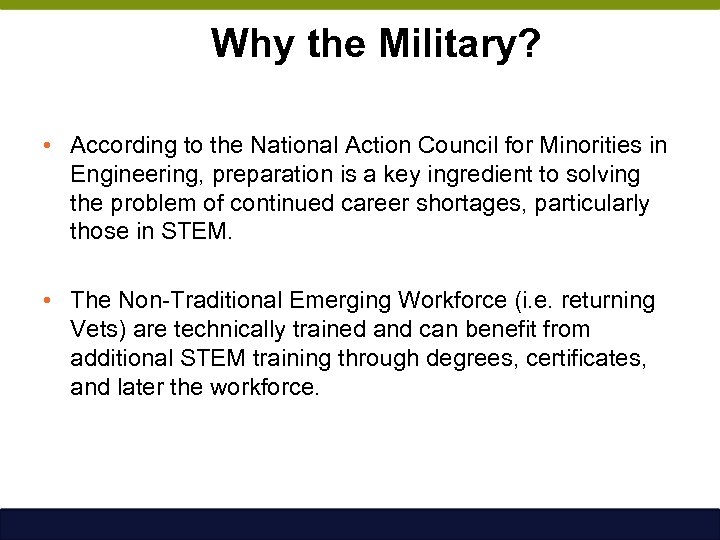 Why the Military?

• According to the National Action Council for Minorities in Engineering, preparation is a key ingredient to solving the problem of continued career shortages, particularly those in STEM.

• The Non-Traditional Emerging Workforce (i.e. returning Vets) are technically trained and can benefit from additional STEM training through degrees, certificates, and later the workforce.